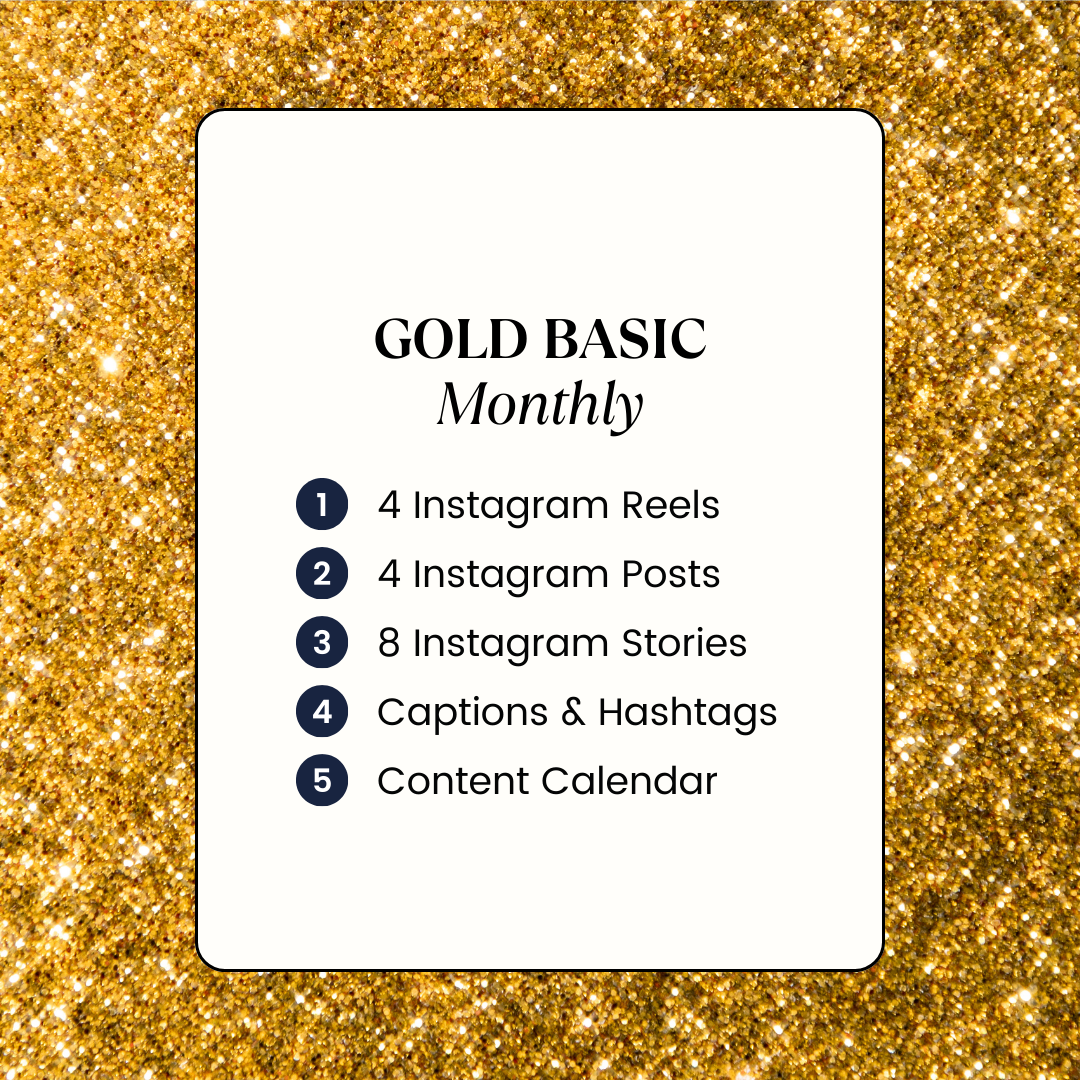 GOLD BASIC
Monthly

1 4 Instagram Reels
2 4 Instagram Posts
3 8 Instagram Stories
4 Captions & Hashtags
5 Content Calendar